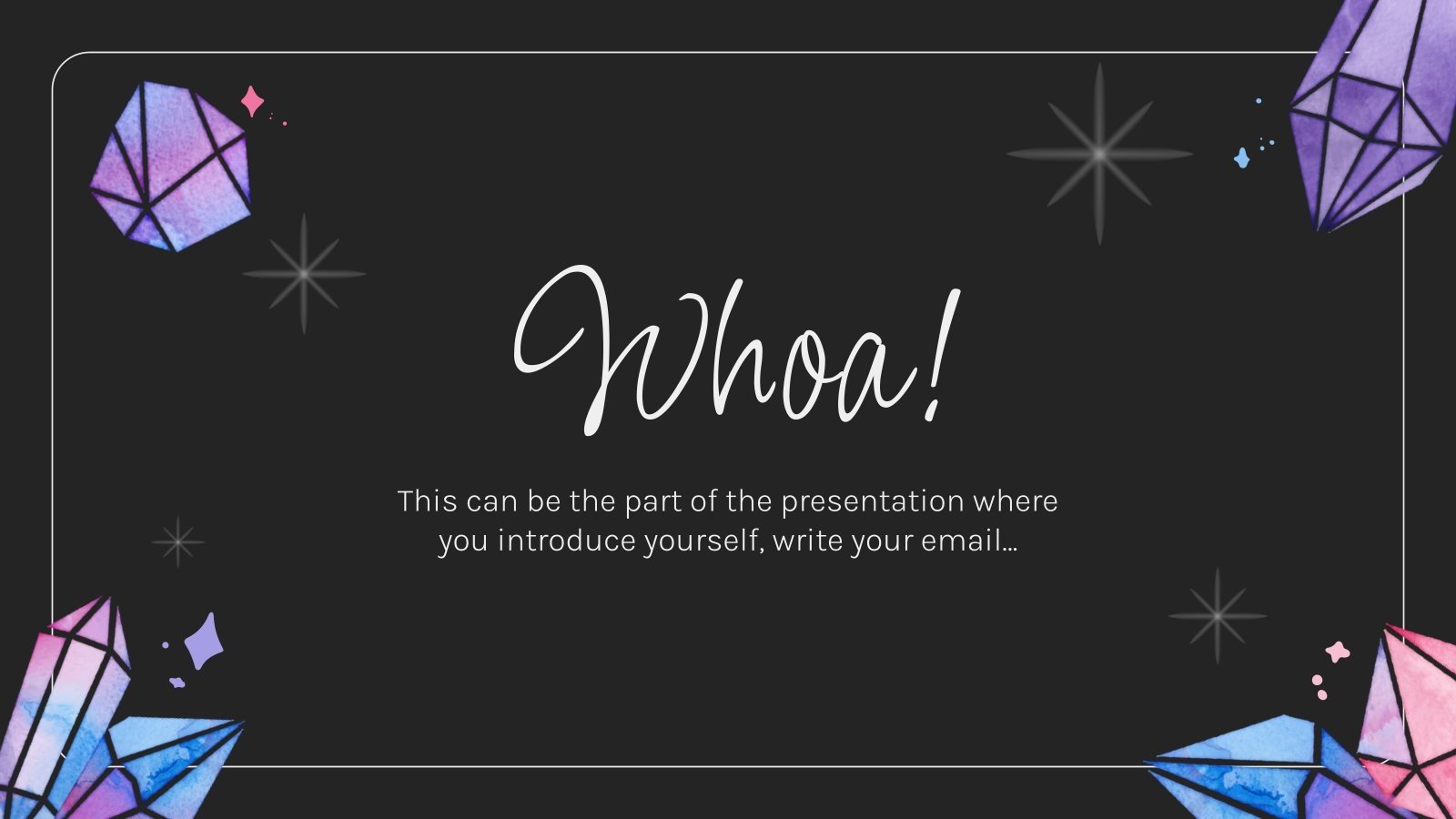 Whoa!

This can be the part of the presentation where you introduce yourself, write your email…